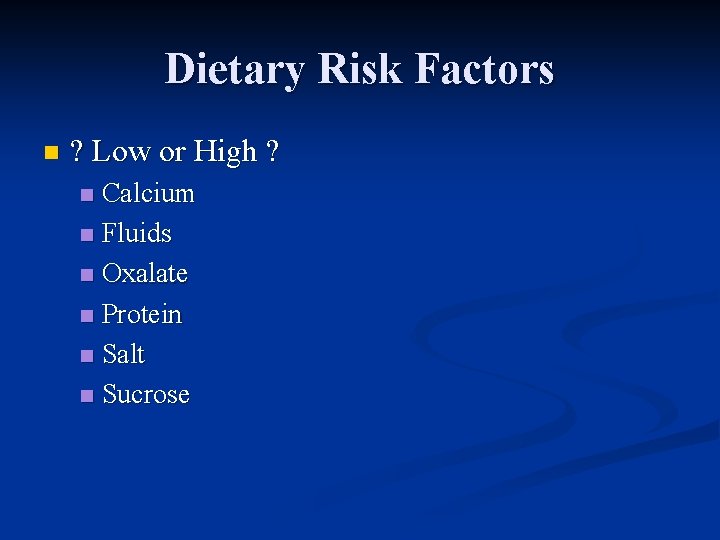 Dietary Risk Factors

? Low or High ?

Calcium

Fluids

Oxalate

Protein

Salt

Sucrose